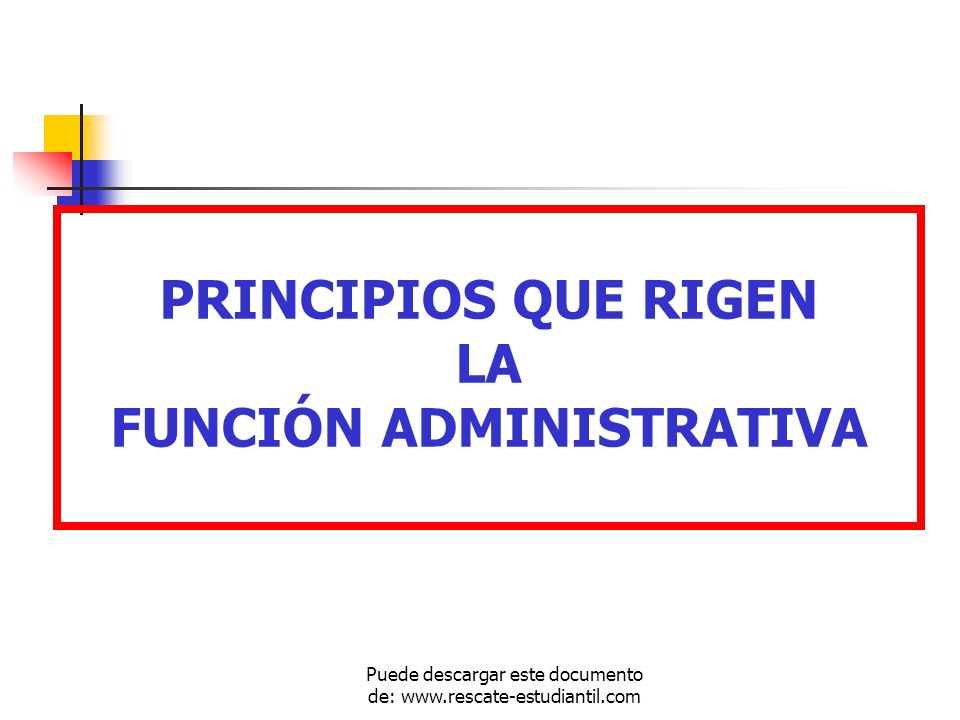 PRINCIPIOS QUE RIGEN
LA
FUNCIÓN ADMINISTRATIVA

Puede descargar este documento de: www.rescate-estudiantil.com